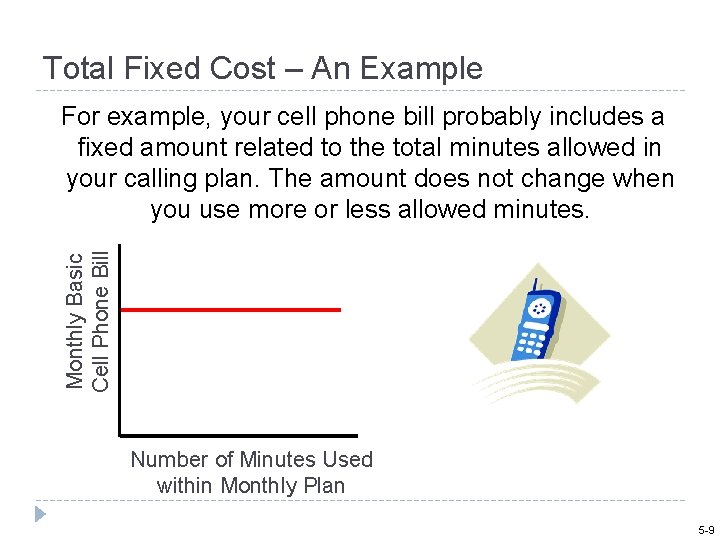 Total Fixed Cost – An Example

For example, your cell phone bill probably includes a fixed amount related to the total minutes allowed in your calling plan. The amount does not change when you use more or less allowed minutes.

Monthly Basic Cell Phone Bill

Number of Minutes Used within Monthly Plan

5-9